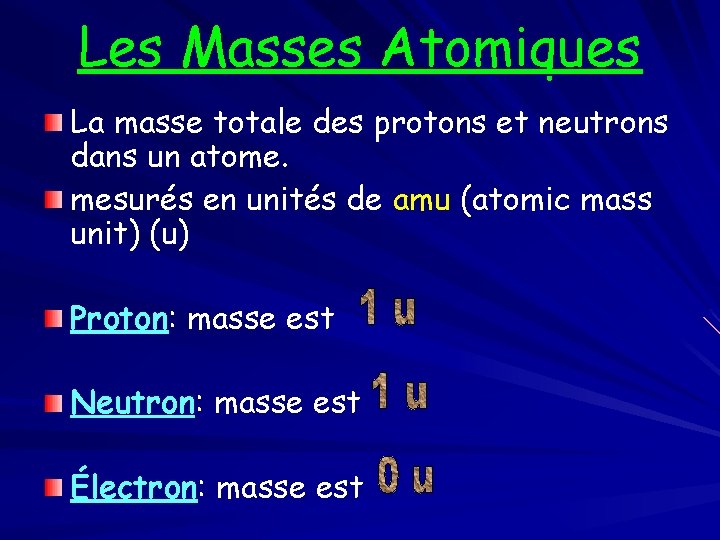 Les Masses Atomiques

La masse totale des protons et neutrons dans un atome.

mesurés en unités de amu (atomic mass unit) (u)

Proton: masse est 1 u

Neutron: masse est 1 u

Électron: masse est 0 u